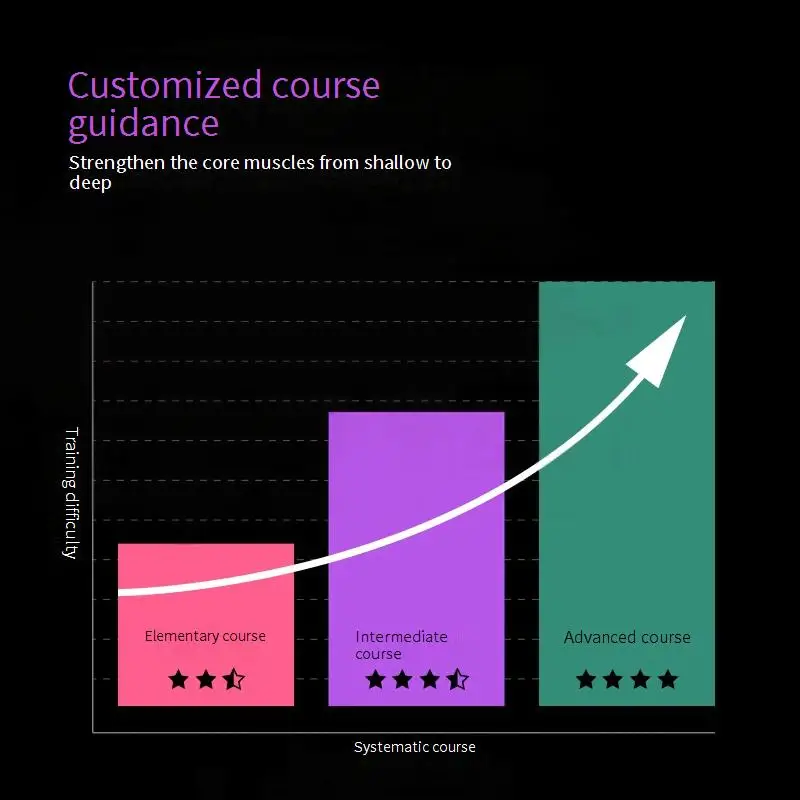 Customized course guidance

Strengthen the core muscles from shallow to deep

Training difficulty

Elementary course

★★⯪

Intermediate course

★★★⯪

Advanced course

★★★★

Systematic course